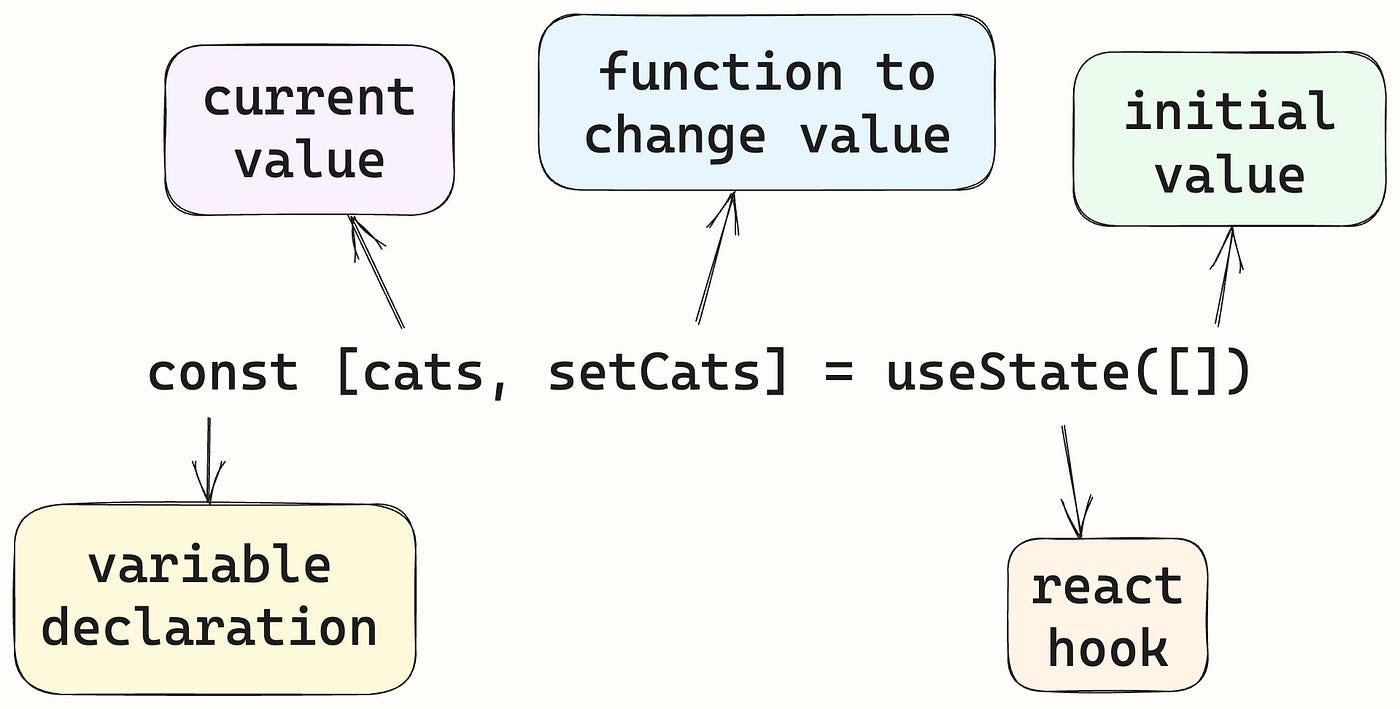 current value

function to change value

initial value

const [cats, setCats] = useState([])

variable declaration

react hook